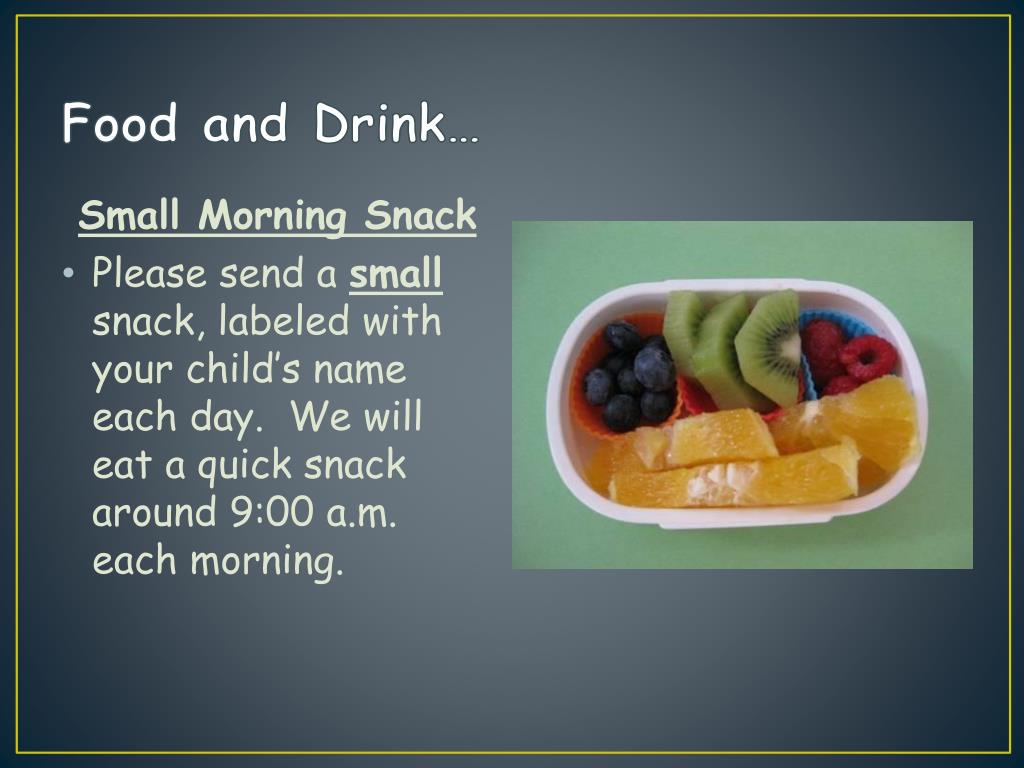 Food and Drink…

Small Morning Snack

• Please send a small snack, labeled with your child's name each day.  We will eat a quick snack around 9:00 a.m. each morning.